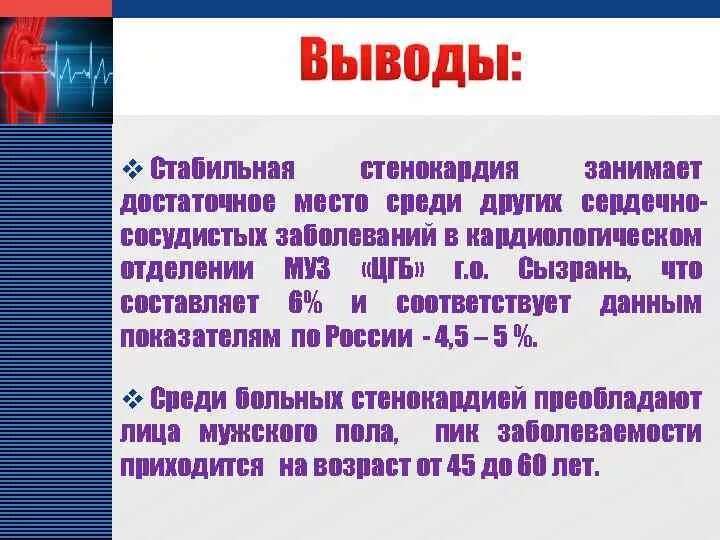 Выводы:

❖ Стабильная стенокардия занимает достаточное место среди других сердечно-сосудистых заболеваний в кардиологическом отделении МУЗ «ЦГБ» г.о. Сызрань, что составляет 6% и соответствует данным показателям по России - 4,5 – 5 %.

❖ Среди больных стенокардией преобладают лица мужского пола, пик заболеваемости приходится на возраст от 45 до 60 лет.